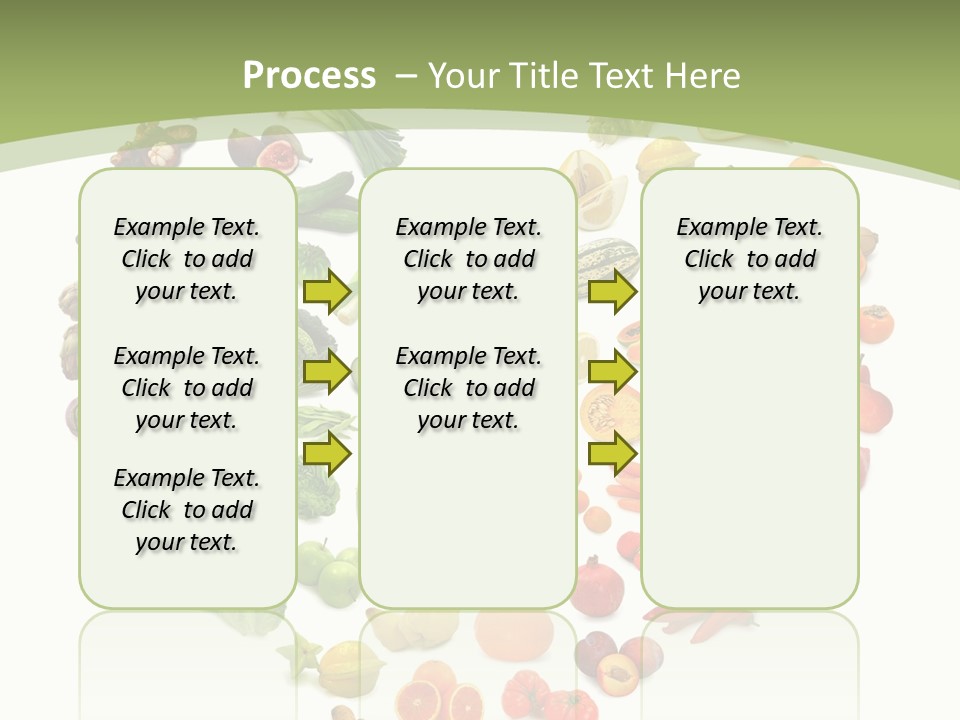 Process – Your Title Text Here

Example Text. Click to add your text.

Example Text. Click to add your text.

Example Text. Click to add your text.

Example Text. Click to add your text.

Example Text. Click to add your text.

Example Text. Click to add your text.